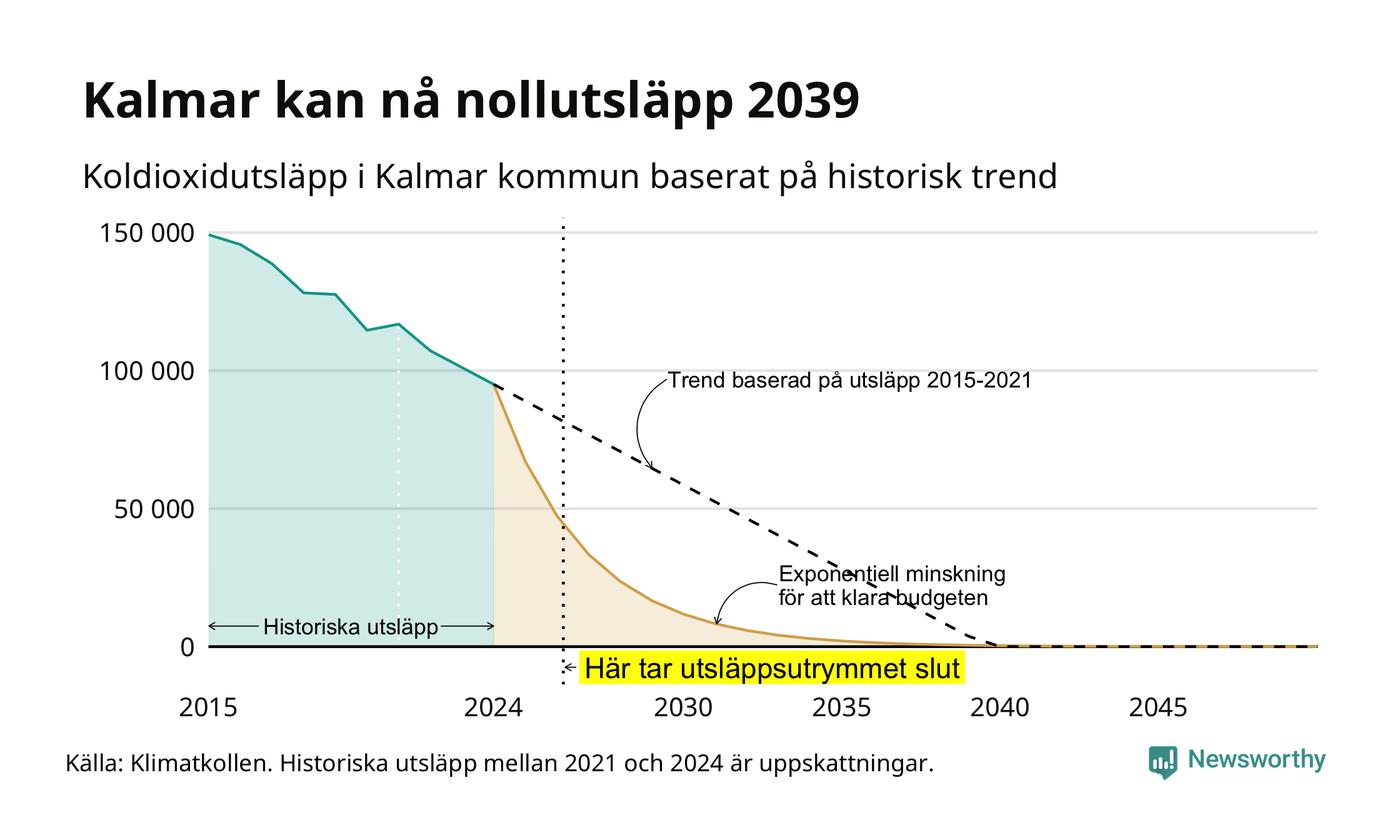 Kalmar kan nå nollutsläpp 2039

Koldioxidutsläpp i Kalmar kommun baserat på historisk trend

150 000
100 000
50 000
0

Trend baserad på utsläpp 2015-2021

Exponentiell minskning för att klara budgeten

Historiska utsläpp

Här tar utsläppsutrymmet slut

2015
2024
2030
2035
2040
2045

Källa: Klimatkollen. Historiska utsläpp mellan 2021 och 2024 är uppskattningar.

Newsworthy